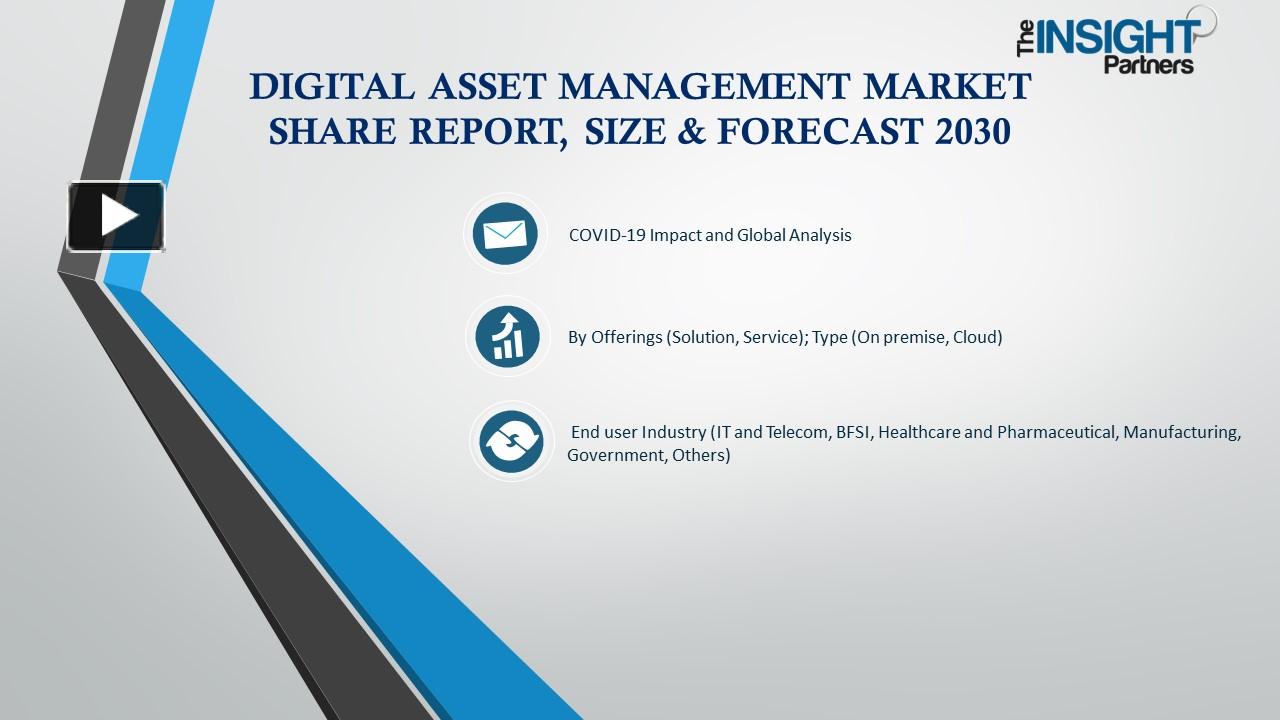 The INSIGHT Partners

DIGITAL ASSET MANAGEMENT MARKET SHARE REPORT, SIZE & FORECAST 2030

COVID-19 Impact and Global Analysis

By Offerings (Solution, Service); Type (On premise, Cloud)

End user Industry (IT and Telecom, BFSI, Healthcare and Pharmaceutical, Manufacturing, Government, Others)